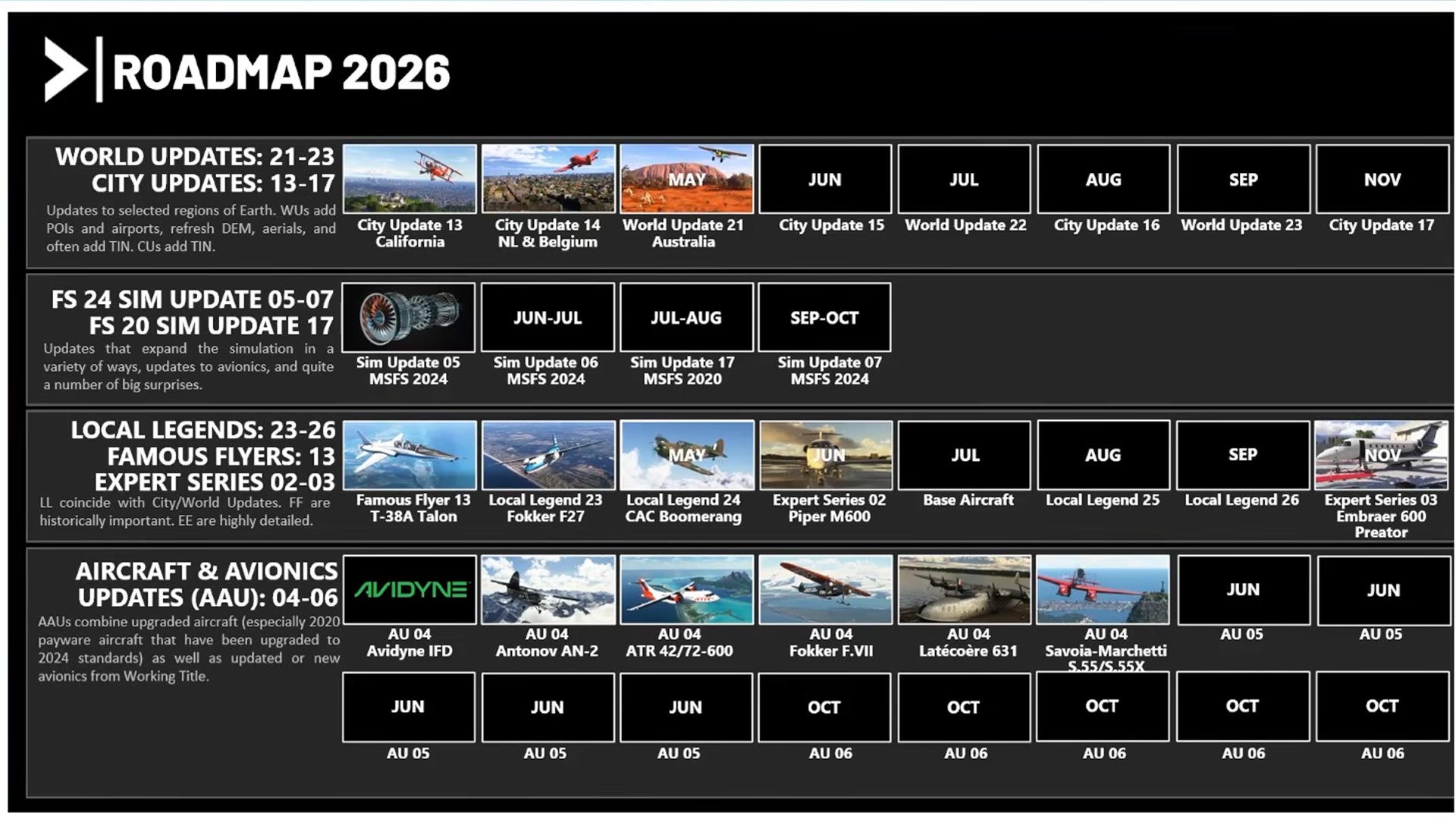 ROADMAP 2026

WORLD UPDATES: 21-23
CITY UPDATES: 13-17
Updates to selected regions of Earth. WUs add POIs and airports, refresh DEM, aerials, and often add TIN. CUs add TIN.

City Update 13 California

City Update 14 NL & Belgium

MAY
World Update 21 Australia

JUN
City Update 15

JUL
World Update 22

AUG
City Update 16

SEP
World Update 23

NOV
City Update 17

FS 24 SIM UPDATE 05-07
FS 20 SIM UPDATE 17
Updates that expand the simulation in a variety of ways, updates to avionics, and quite a number of big surprises.

Sim Update 05 MSFS 2024

JUN-JUL
Sim Update 06 MSFS 2024

JUL-AUG
Sim Update 17 MSFS 2020

SEP-OCT
Sim Update 07 MSFS 2024

LOCAL LEGENDS: 23-26
FAMOUS FLYERS: 13
EXPERT SERIES 02-03
LL coincide with City/World Updates. FF are historically important. EE are highly detailed.

Famous Flyer 13 T-38A Talon

Local Legend 23 Fokker F27

MAY
Local Legend 24 CAC Boomerang

JUN
Expert Series 02 Piper M600

JUL
Base Aircraft

AUG
Local Legend 25

SEP
Local Legend 26

NOV
Expert Series 03 Embraer 600 Preator

AIRCRAFT & AVIONICS UPDATES (AAU): 04-06
AAUs combine upgraded aircraft (especially 2020 payware aircraft that have been upgraded to 2024 standards) as well as updated or new avionics from Working Title.

AVIDYNE
AU 04 Avidyne IFD

AU 04 Antonov AN-2

AU 04 ATR 42/72-600

AU 04 Fokker F.VII

AU 04 Latécoère 631

AU 04 Savoia-Marchetti S.55/S.55X

JUN
AU 05

JUN
AU 05

JUN
AU 05

JUN
AU 05

JUN
AU 05

OCT
AU 06

OCT
AU 06

OCT
AU 06

OCT
AU 06

OCT
AU 06